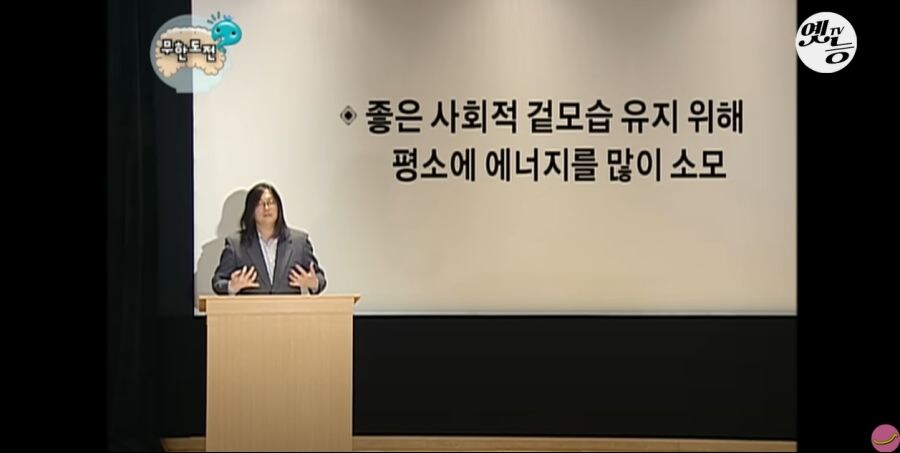 무한도전

옛능 TV

◈ 좋은 사회적 겉모습 유지 위해
평소에 에너지를 많이 소모